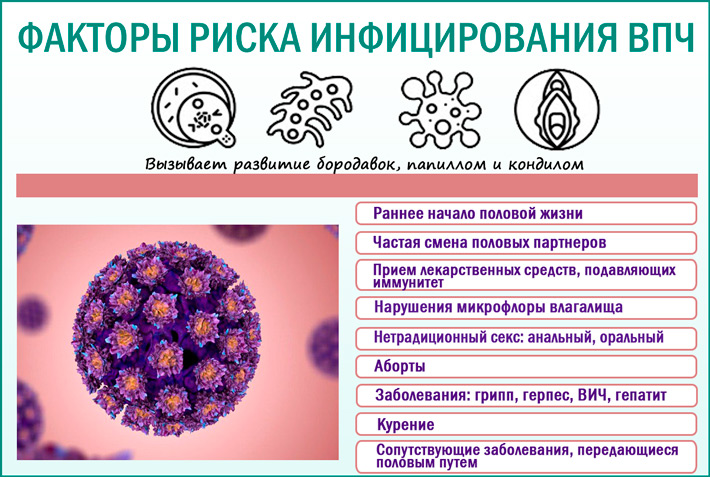 ФАКТОРЫ РИСКА ИНФИЦИРОВАНИЯ ВПЧ

Вызывает развитие бородавок, папиллом и кондилом

Раннее начало половой жизни

Частая смена половых партнеров

Прием лекарственных средств, подавляющих иммунитет

Нарушения микрофлоры влагалища

Нетрадиционный секс: анальный, оральный

Аборты

Заболевания: грипп, герпес, ВИЧ, гепатит

Курение

Сопутствующие заболевания, передающиеся половым путем